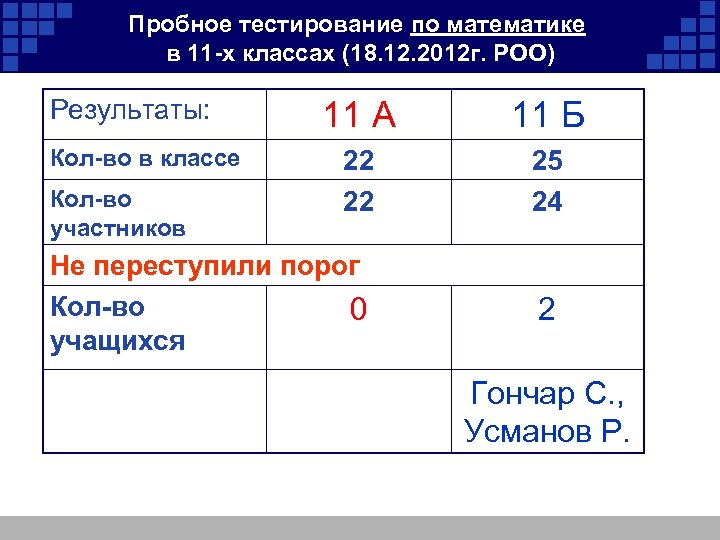 Пробное тестирование по математике в 11-х классах (18.12.2012г. РОО)

| Результаты: | 11 А | 11 Б |
|---|---|---|
| Кол-во в классе | 22 | 25 |
| Кол-во участников | 22 | 24 |
| Не переступили порог | | |
| Кол-во учащихся | 0 | 2 |
| | | Гончар С., Усманов Р. |